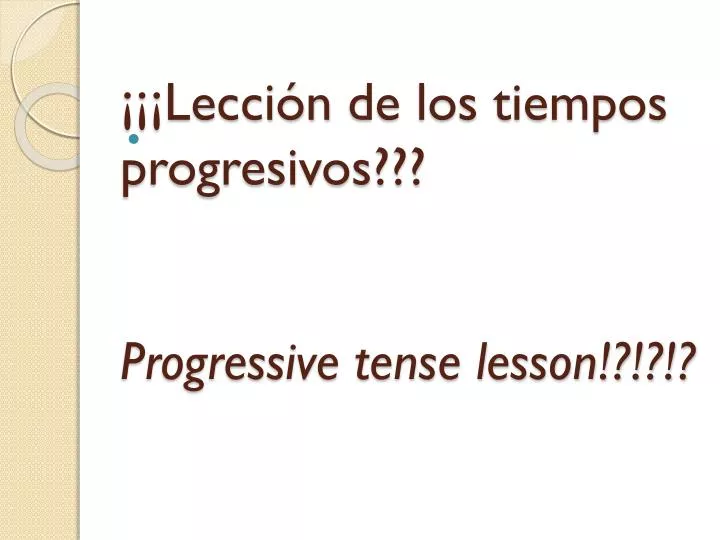 ¡¡¡Lección de los tiempos progresivos???

Progressive tense lesson!?!?!?